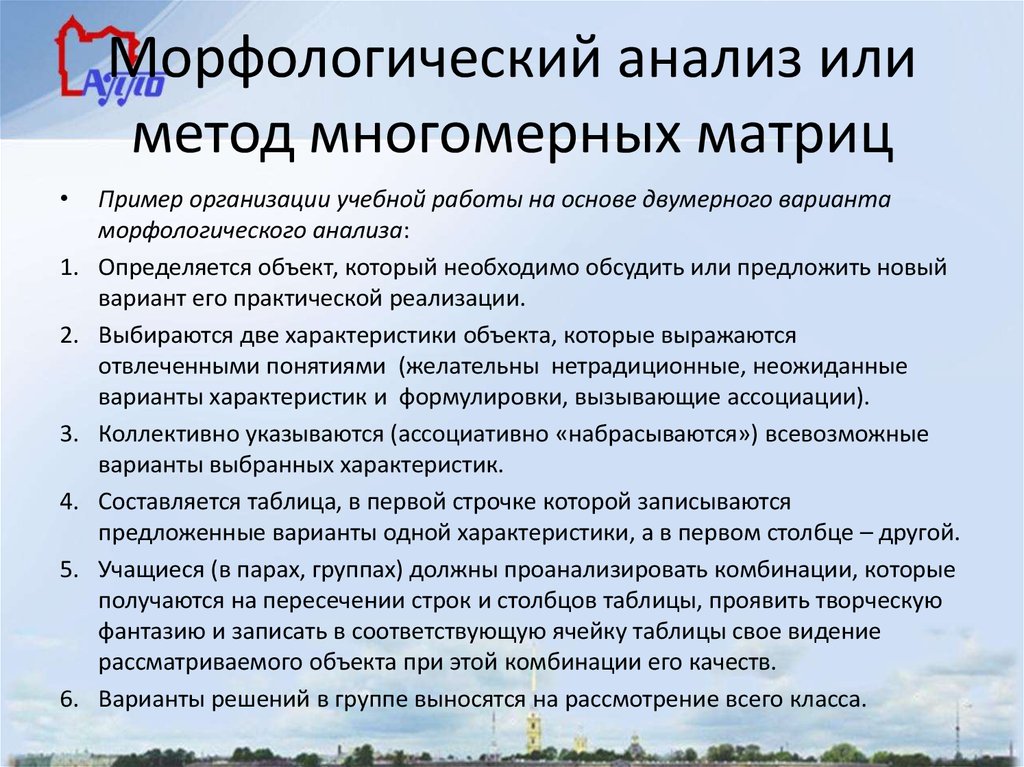 АППО

Морфологический анализ или метод многомерных матриц

• Пример организации учебной работы на основе двумерного варианта морфологического анализа:

1. Определяется объект, который необходимо обсудить или предложить новый вариант его практической реализации.

2. Выбираются две характеристики объекта, которые выражаются отвлеченными понятиями (желательны нетрадиционные, неожиданные варианты характеристик и формулировки, вызывающие ассоциации).

3. Коллективно указываются (ассоциативно «набрасываются») всевозможные варианты выбранных характеристик.

4. Составляется таблица, в первой строчке которой записываются предложенные варианты одной характеристики, а в первом столбце – другой.

5. Учащиеся (в парах, группах) должны проанализировать комбинации, которые получаются на пересечении строк и столбцов таблицы, проявить творческую фантазию и записать в соответствующую ячейку таблицы свое видение рассматриваемого объекта при этой комбинации его качеств.

6. Варианты решений в группе выносятся на рассмотрение всего класса.